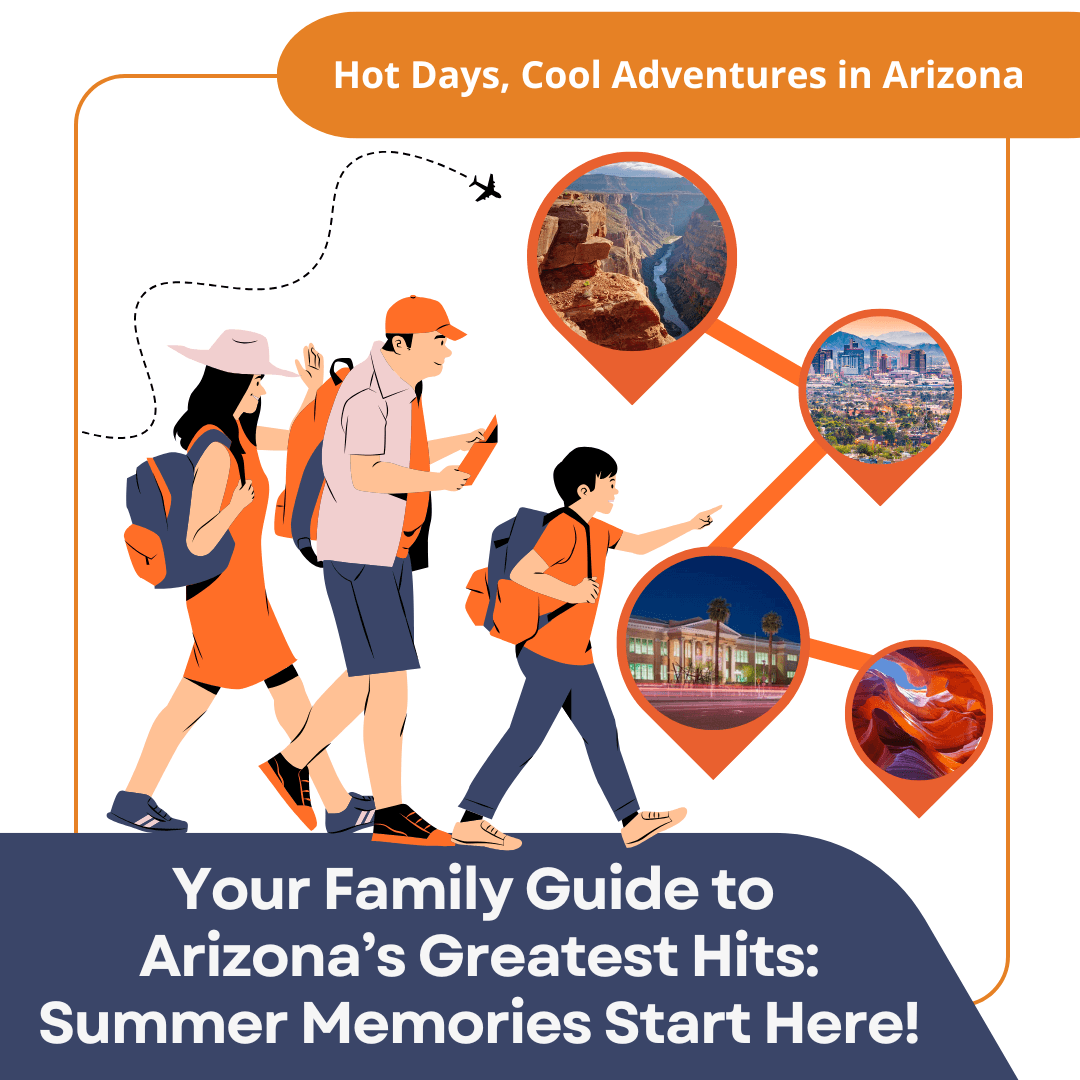 Hot Days, Cool Adventures in Arizona

Your Family Guide to Arizona’s Greatest Hits: Summer Memories Start Here!